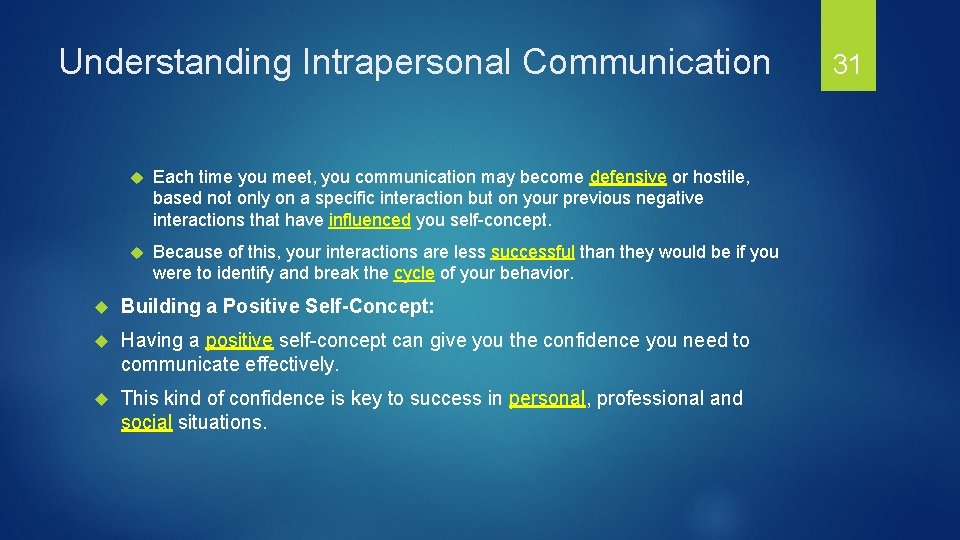 Understanding Intrapersonal Communication

31

Each time you meet, you communication may become defensive or hostile, based not only on a specific interaction but on your previous negative interactions that have influenced you self-concept.

Because of this, your interactions are less successful than they would be if you were to identify and break the cycle of your behavior.

Building a Positive Self-Concept:

Having a positive self-concept can give you the confidence you need to communicate effectively.

This kind of confidence is key to success in personal, professional and social situations.